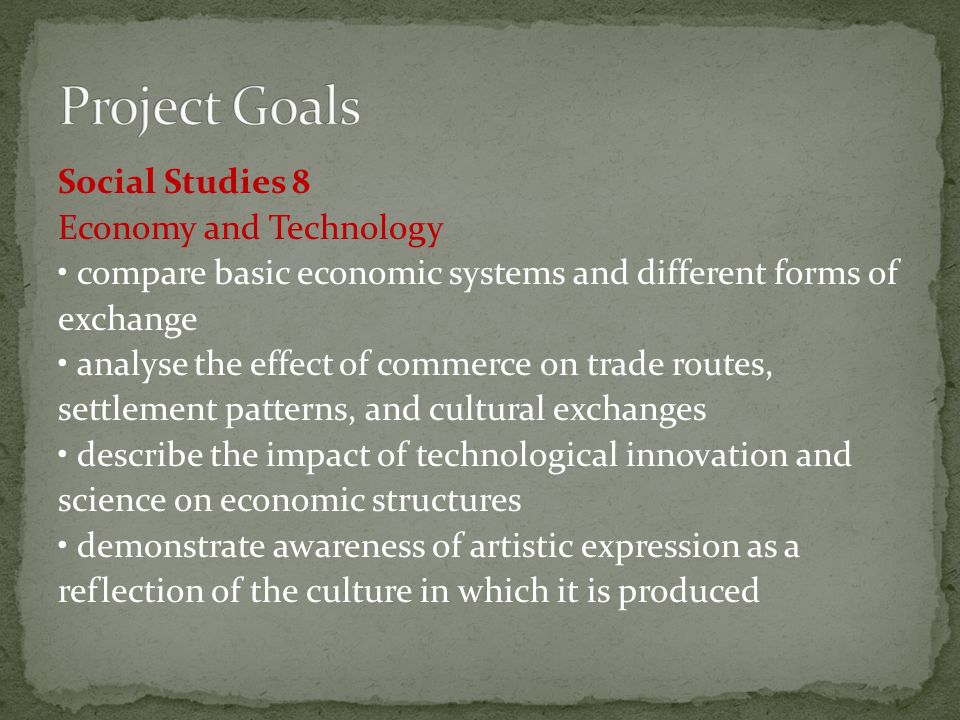 Project Goals

Social Studies 8
Economy and Technology
• compare basic economic systems and different forms of exchange
• analyse the effect of commerce on trade routes, settlement patterns, and cultural exchanges
• describe the impact of technological innovation and science on economic structures
• demonstrate awareness of artistic expression as a reflection of the culture in which it is produced